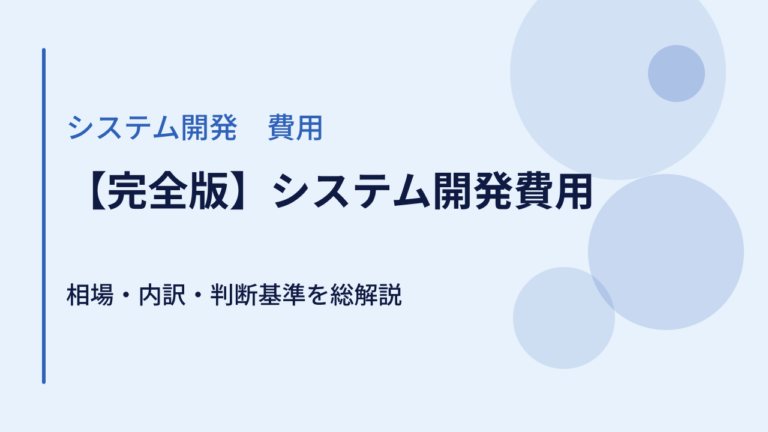 システム開発　費用

【完全版】システム開発費用

相場・内訳・判断基準を総解説